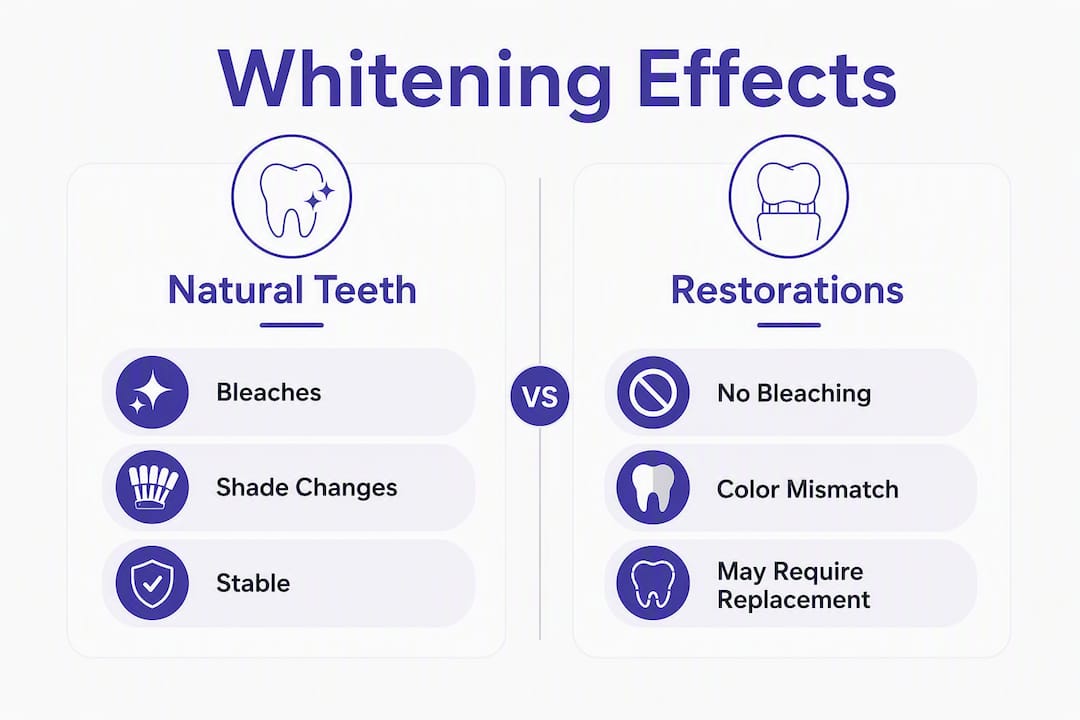 Whitening Effects

Natural Teeth

Bleaches

Shade Changes

Stable

VS

Restorations

No Bleaching

Color Mismatch

May Require Replacement